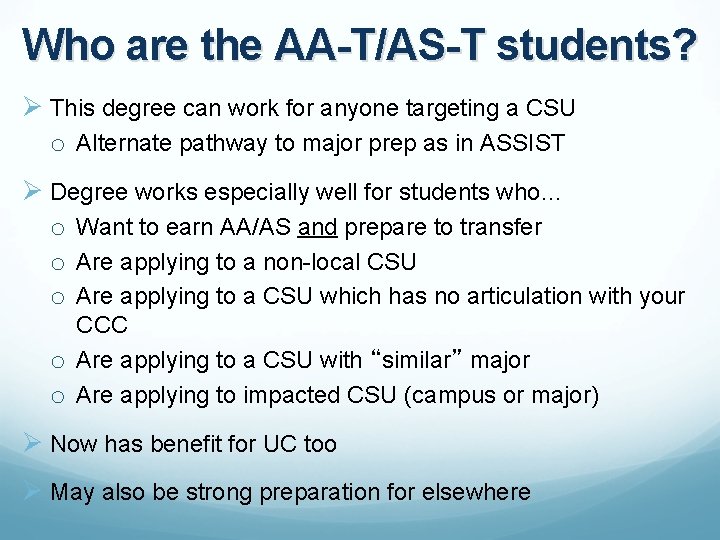 Who are the AA-T/AS-T students?

➢ This degree can work for anyone targeting a CSU
o Alternate pathway to major prep as in ASSIST

➢ Degree works especially well for students who…
o Want to earn AA/AS and prepare to transfer
o Are applying to a non-local CSU
o Are applying to a CSU which has no articulation with your CCC
o Are applying to a CSU with “similar” major
o Are applying to impacted CSU (campus or major)

➢ Now has benefit for UC too

➢ May also be strong preparation for elsewhere